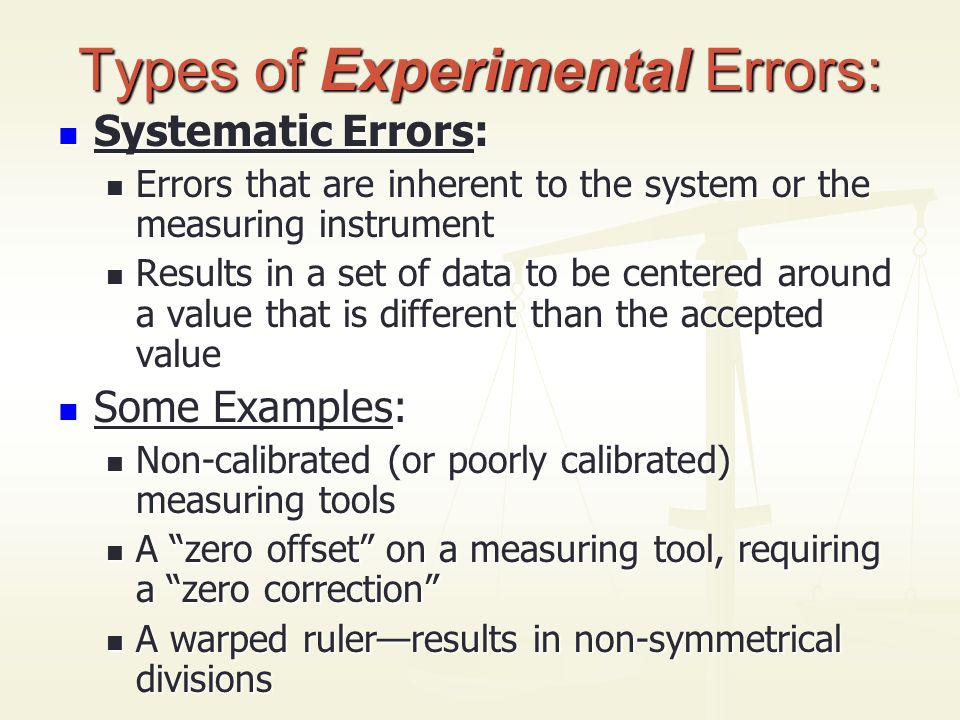 Types of Experimental Errors:

Systematic Errors:

Errors that are inherent to the system or the measuring instrument

Results in a set of data to be centered around a value that is different than the accepted value

Some Examples:

Non-calibrated (or poorly calibrated) measuring tools

A “zero offset” on a measuring tool, requiring a “zero correction”

A warped ruler—results in non-symmetrical divisions